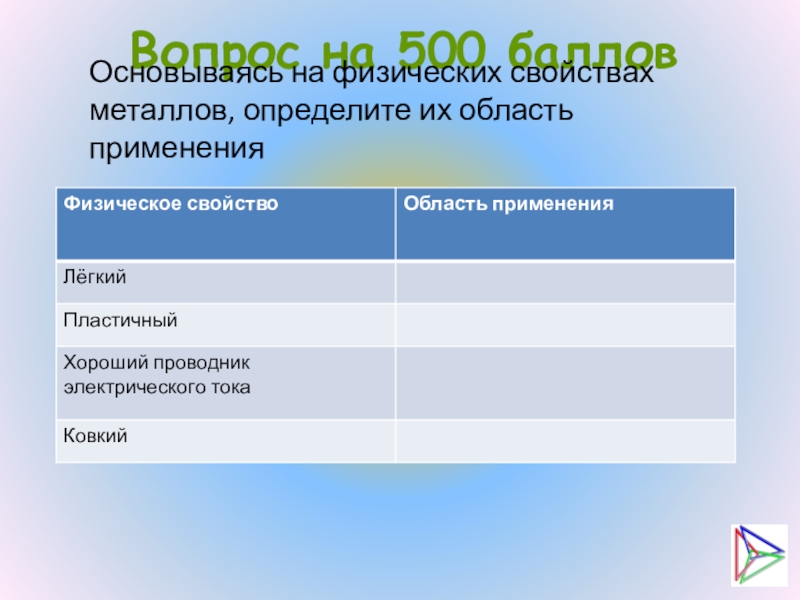 Вопрос на 500 баллов

Основываясь на физических свойствах металлов, определите их область применения

| Физическое свойство | Область применения |
|---|---|
| Лёгкий | |
| Пластичный | |
| Хороший проводник электрического тока | |
| Ковкий | |